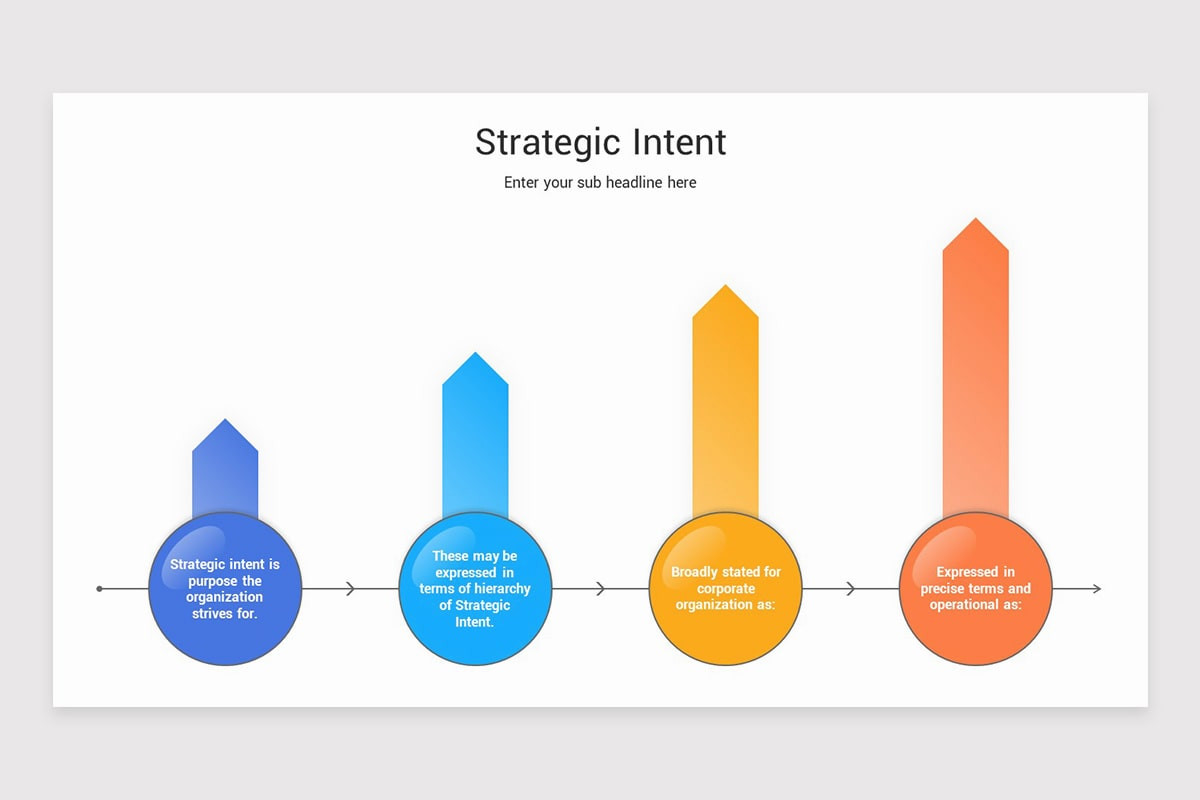 Strategic Intent

Enter your sub headline here

Strategic intent is purpose the organization strives for.

These may be expressed in terms of hierarchy of Strategic Intent.

Broadly stated for corporate organization as:

Expressed in precise terms and operational as: